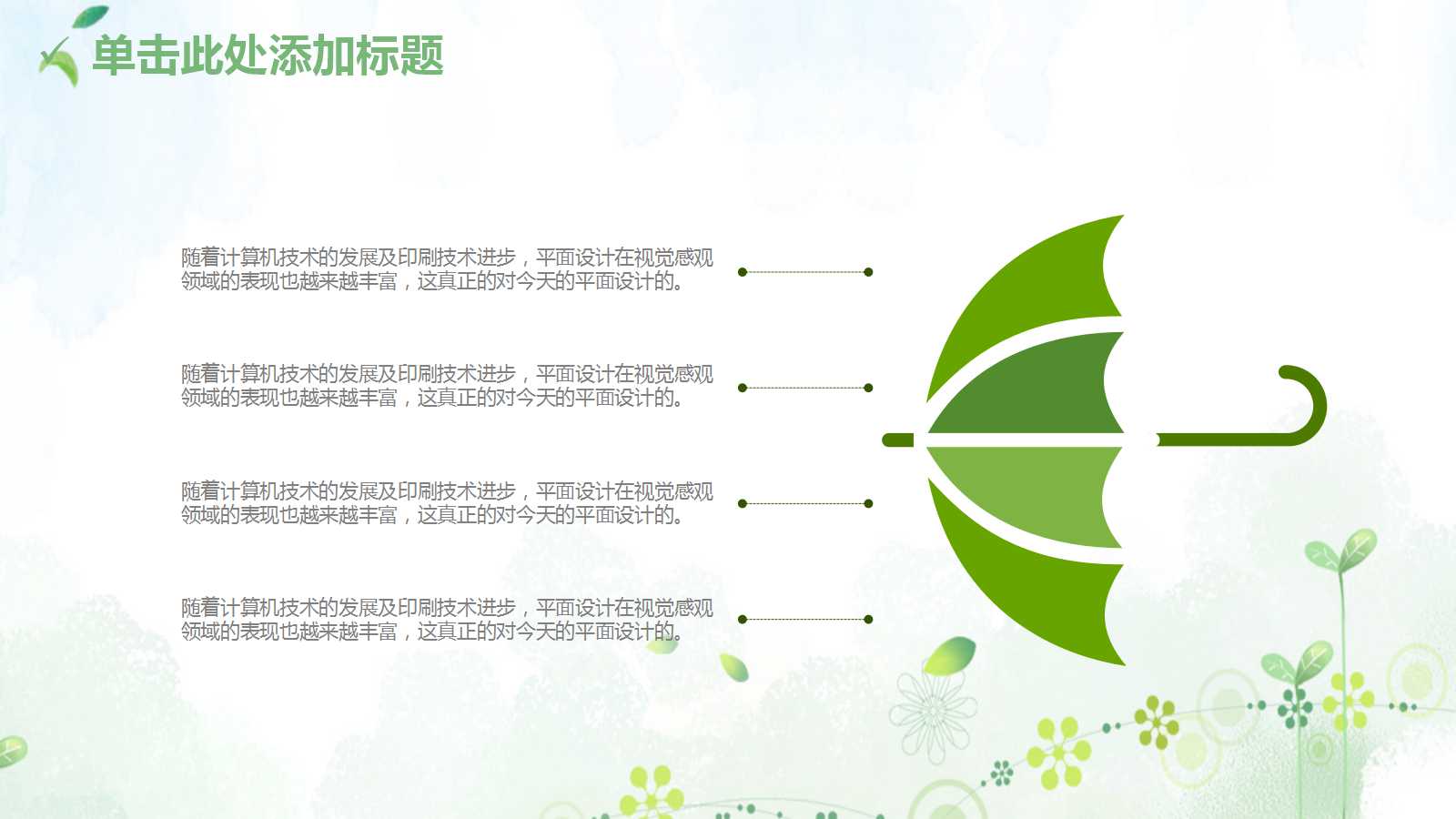 单击此处添加标题

随着计算机技术的发展及印刷技术进步，平面设计在视觉感观领域的表现也越来越丰富，这真正的对今天的平面设计的。

随着计算机技术的发展及印刷技术进步，平面设计在视觉感观领域的表现也越来越丰富，这真正的对今天的平面设计的。

随着计算机技术的发展及印刷技术进步，平面设计在视觉感观领域的表现也越来越丰富，这真正的对今天的平面设计的。

随着计算机技术的发展及印刷技术进步，平面设计在视觉感观领域的表现也越来越丰富，这真正的对今天的平面设计的。